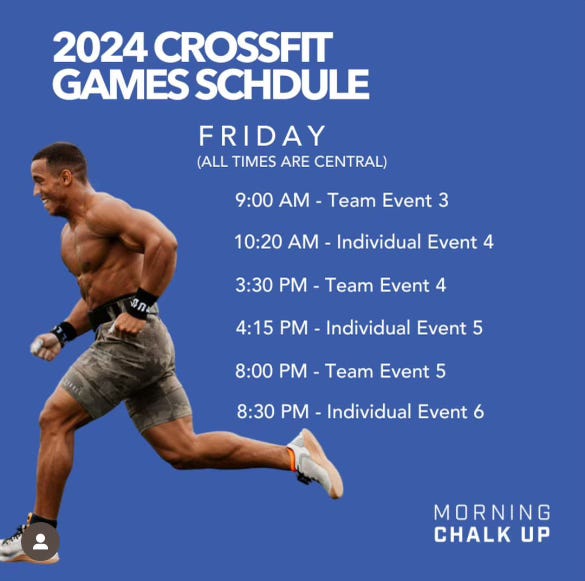 2024 CROSSFIT GAMES SCHDULE

FRIDAY
(ALL TIMES ARE CENTRAL)

9:00 AM - Team Event 3

10:20 AM - Individual Event 4

3:30 PM - Team Event 4

4:15 PM - Individual Event 5

8:00 PM - Team Event 5

8:30 PM - Individual Event 6

MORNING
CHALK UP